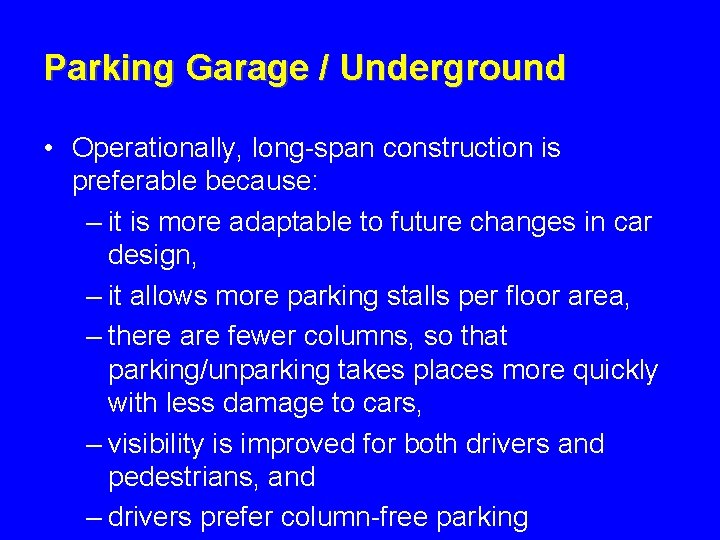 Parking Garage / Underground

• Operationally, long-span construction is preferable because:

– it is more adaptable to future changes in car design,

– it allows more parking stalls per floor area,

– there are fewer columns, so that parking/unparking takes places more quickly with less damage to cars,

– visibility is improved for both drivers and pedestrians, and

– drivers prefer column-free parking